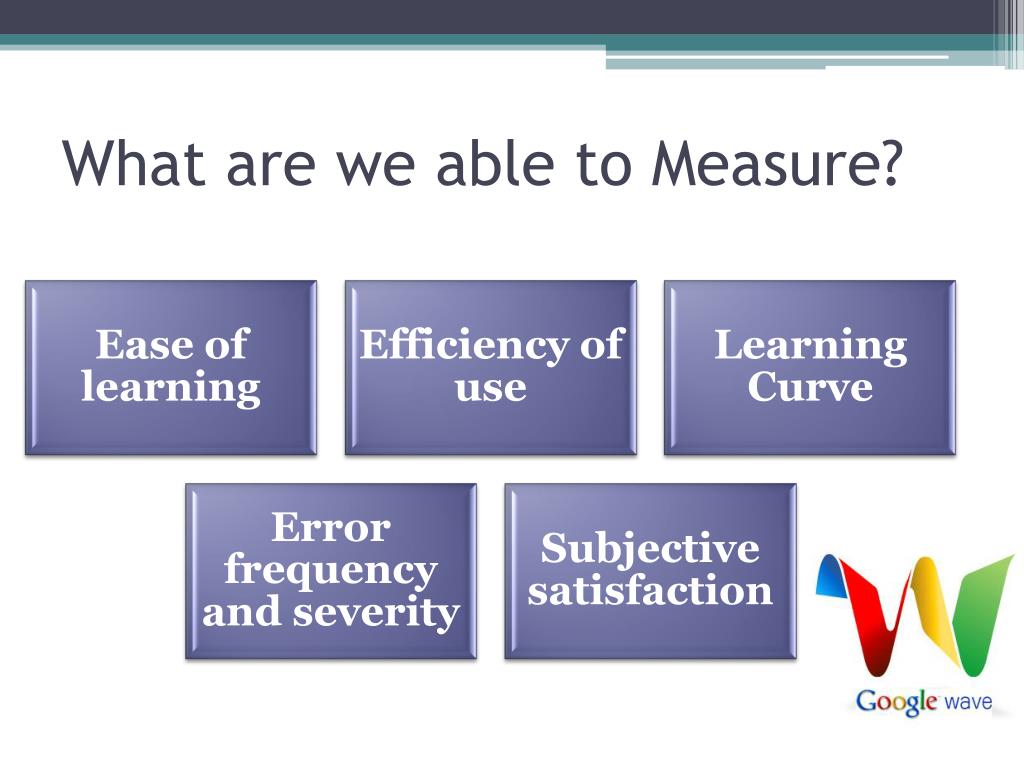 What are we able to Measure?

Ease of learning

Efficiency of use

Learning Curve

Error frequency and severity

Subjective satisfaction

Google wave